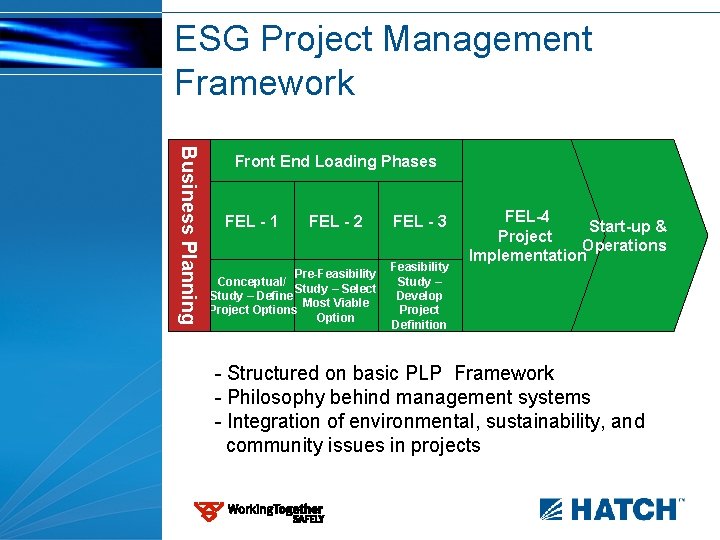 ESG Project Management Framework

Business Planning

Front End Loading Phases

FEL - 1

FEL - 2

FEL - 3

Conceptual/ Study – Define Project Options

Pre-Feasibility Study – Select Most Viable Option

Feasibility Study – Develop Project Definition

FEL-4 Project Implementation

Start-up & Operations

- Structured on basic PLP Framework
- Philosophy behind management systems
- Integration of environmental, sustainability, and community issues in projects

WorkingTogether SAFELY

HATCH™